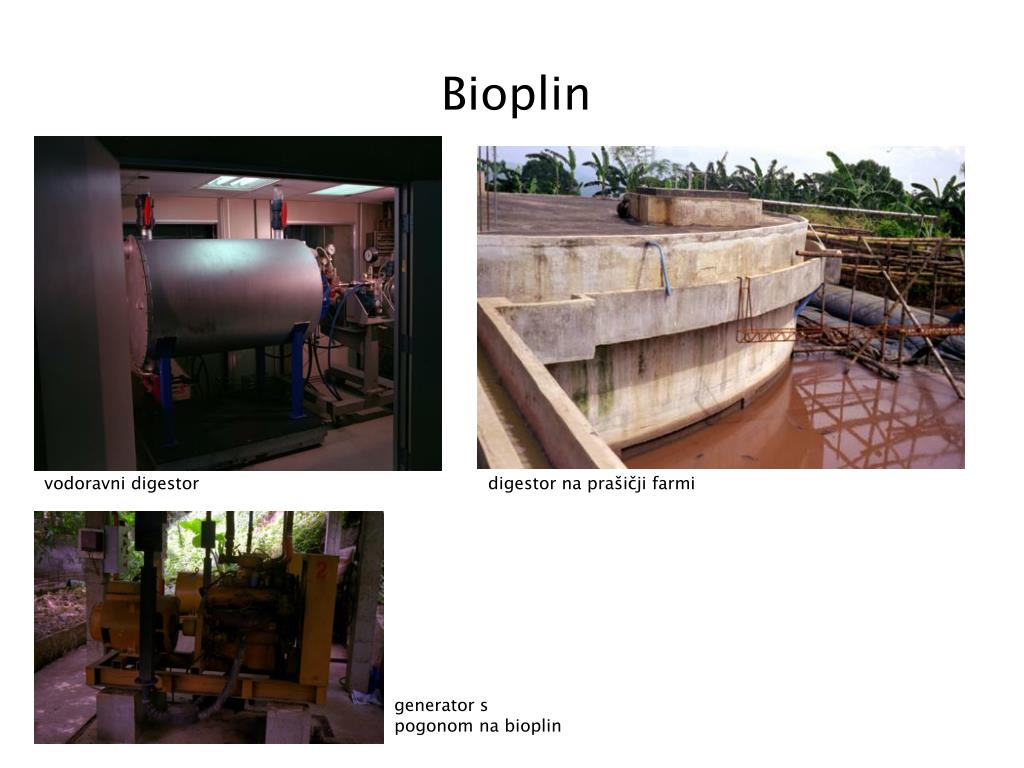 Bioplin

vodoravni digestor

digestor na prašičji farmi

2

generator s
pogonom na bioplin